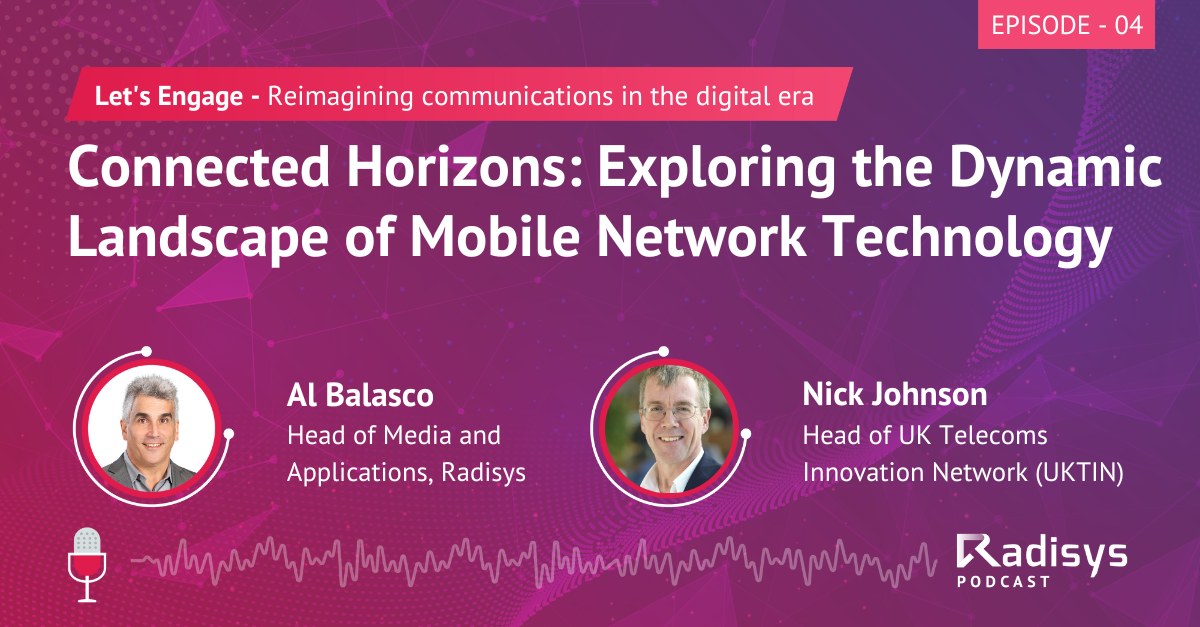 EPISODE - 04

Let's Engage - Reimagining communications in the digital era

Connected Horizons: Exploring the Dynamic Landscape of Mobile Network Technology

Al Balasco
Head of Media and Applications, Radisys

Nick Johnson
Head of UK Telecoms Innovation Network (UKTIN)

Radisys
PODCAST